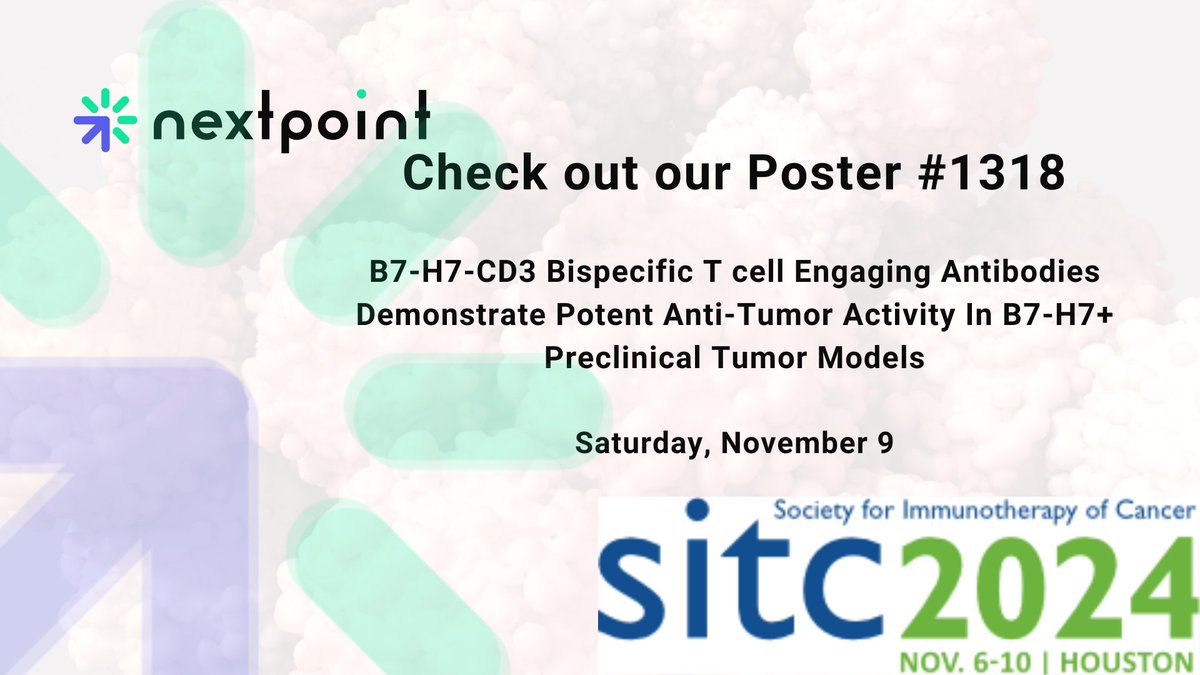 nextpoint

Check out our Poster #1318

B7-H7-CD3 Bispecific T cell Engaging Antibodies Demonstrate Potent Anti-Tumor Activity In B7-H7+ Preclinical Tumor Models

Saturday, November 9

Society for Immunotherapy of Cancer
sitc2024
NOV. 6-10 | HOUSTON